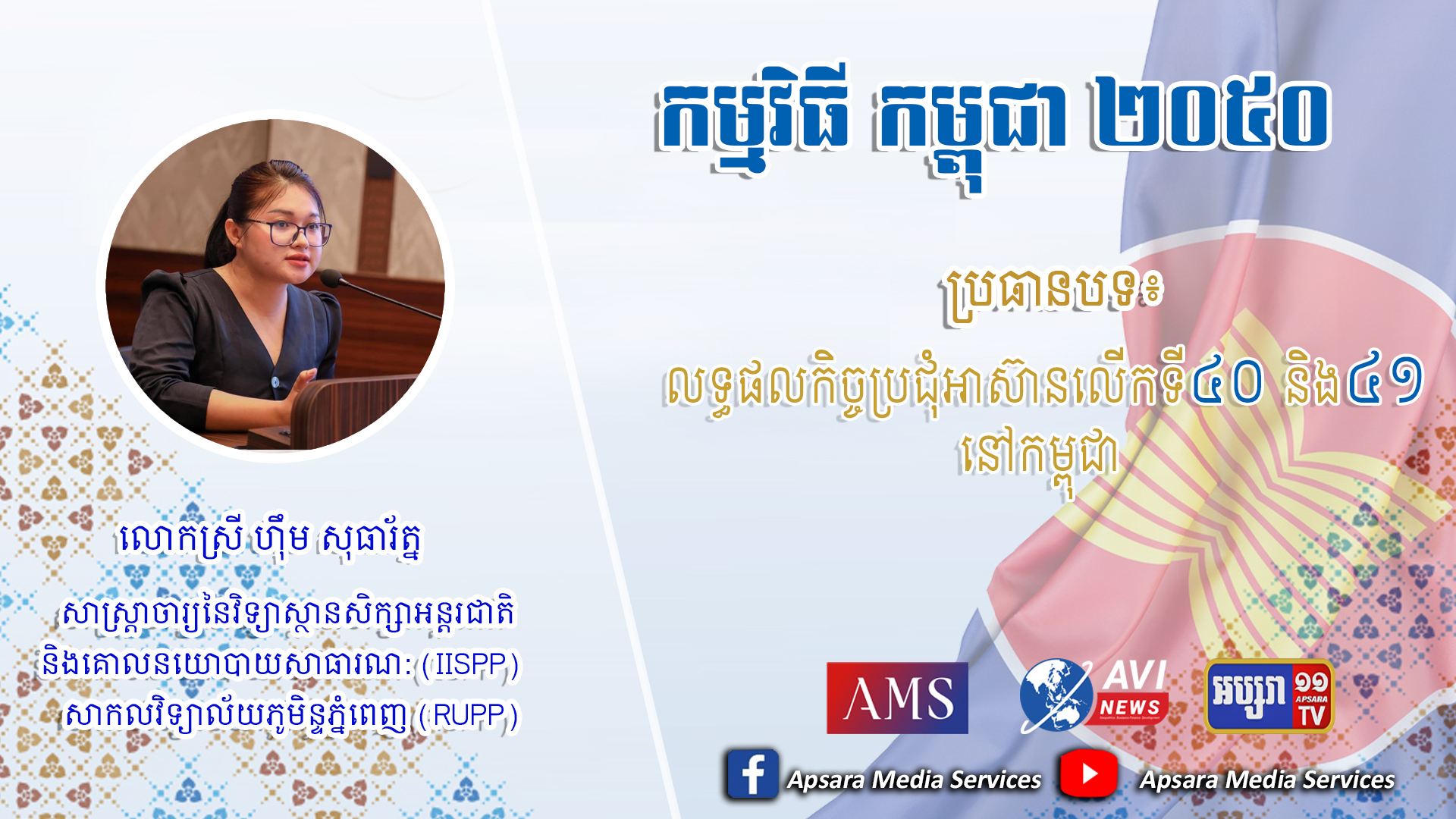 កម្មវិធី កម្ពុជា ២០៥០

ប្រធានបទ៖

លទ្ធផលកិច្ចប្រជុំអាស៊ានលើកទី៤០ និង៤១ នៅកម្ពុជា

លោកស្រី ហ៊ឹម សុធារ័ត្ន

សាស្ត្រាចារ្យនៃវិទ្យាស្ថានសិក្សាអន្តរជាតិ និងគោលនយោបាយសាធារណៈ (IISPP) សាកលវិទ្យាល័យភូមិន្ទភ្នំពេញ (RUPP)

AMS

AVI NEWS

អប្សរា ១១ APSARA TV

Apsara Media Services

Apsara Media Services